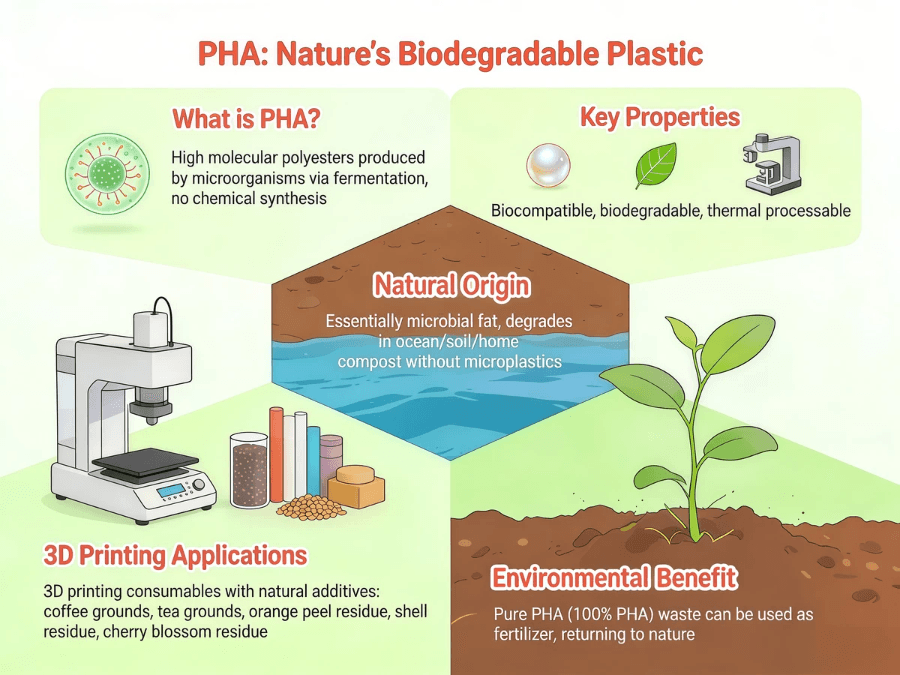 PHA: Nature's Biodegradable Plastic

What is PHA?

High molecular polyesters produced by microorganisms via fermentation, no chemical synthesis

Key Properties

Biocompatible, biodegradable, thermal processable

Natural Origin

Essentially microbial fat, degrades in ocean/soil/home compost without microplastics

3D Printing Applications

3D printing consumables with natural additives: coffee grounds, tea grounds, orange peel residue, shell residue, cherry blossom residue

Environmental Benefit

Pure PHA (100% PHA) waste can be used as fertilizer, returning to nature